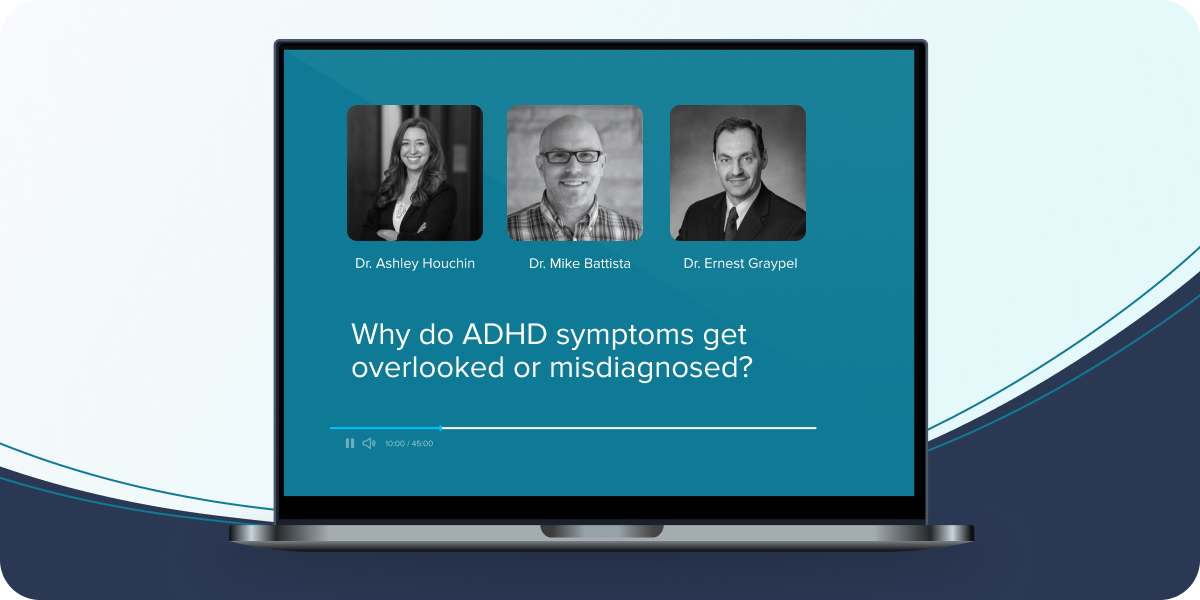 Dr. Ashley Houchin

Dr. Mike Battista

Dr. Ernest Graypel

Why do ADHD symptoms get overlooked or misdiagnosed?

10:00 / 45:00